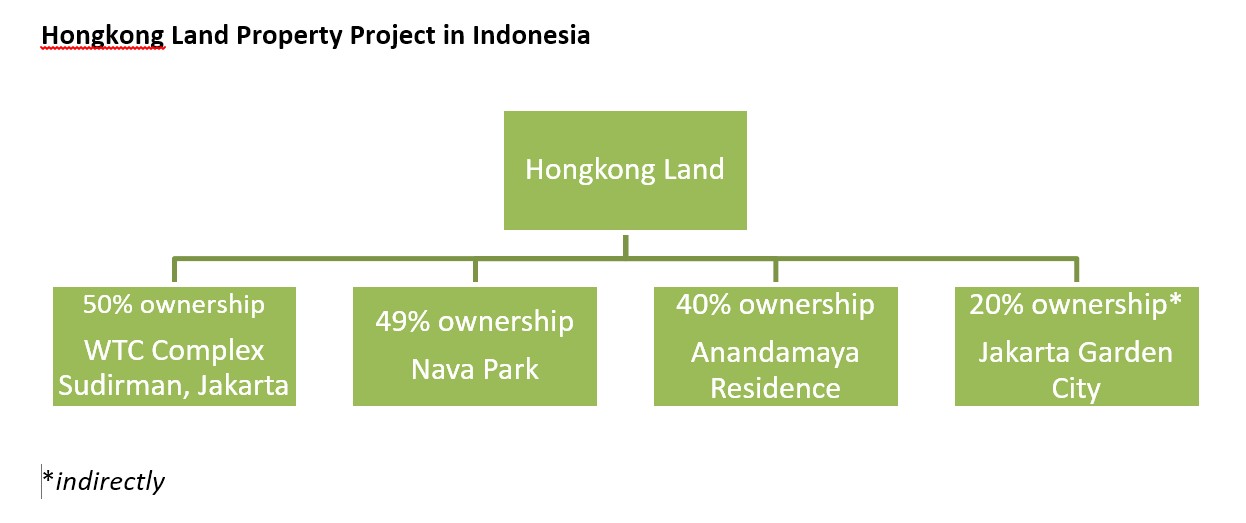 Hongkong Land Property Project in Indonesia

Hongkong Land

50% ownership
WTC Complex Sudirman, Jakarta

49% ownership
Nava Park

40% ownership
Anandamaya Residence

20% ownership*
Jakarta Garden City

*indirectly